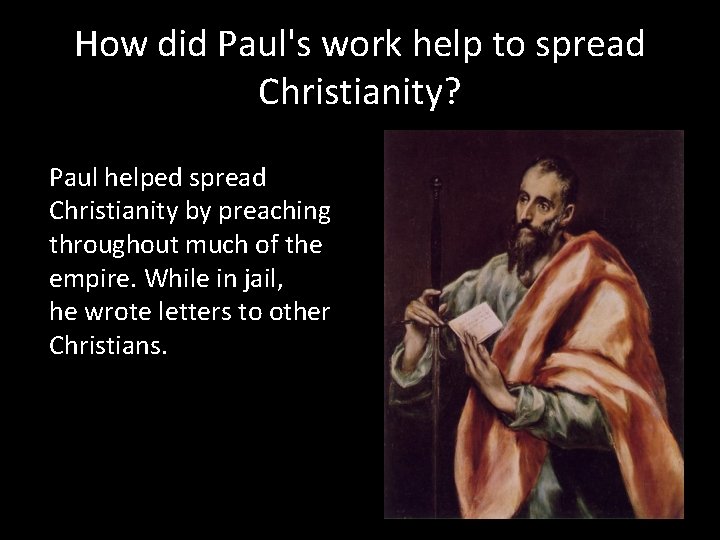 How did Paul's work help to spread Christianity?

Paul helped spread Christianity by preaching throughout much of the empire. While in jail, he wrote letters to other Christians.